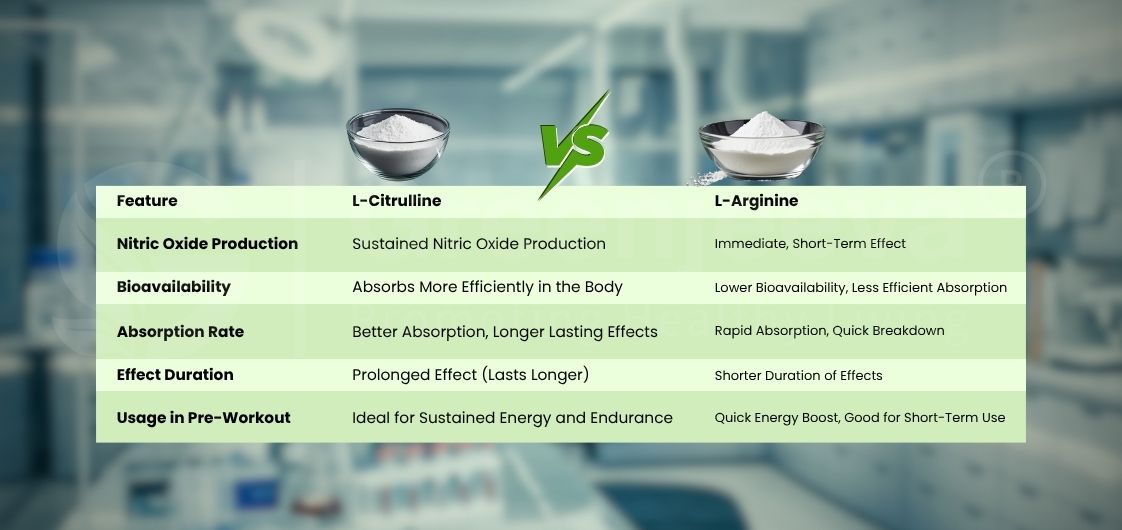 VS

| Feature | L-Citrulline | L-Arginine |
|---|---|---|
| Nitric Oxide Production | Sustained Nitric Oxide Production | Immediate, Short-Term Effect |
| Bioavailability | Absorbs More Efficiently in the Body | Lower Bioavailability, Less Efficient Absorption |
| Absorption Rate | Better Absorption, Longer Lasting Effects | Rapid Absorption, Quick Breakdown |
| Effect Duration | Prolonged Effect (Lasts Longer) | Shorter Duration of Effects |
| Usage in Pre-Workout | Ideal for Sustained Energy and Endurance | Quick Energy Boost, Good for Short-Term Use |